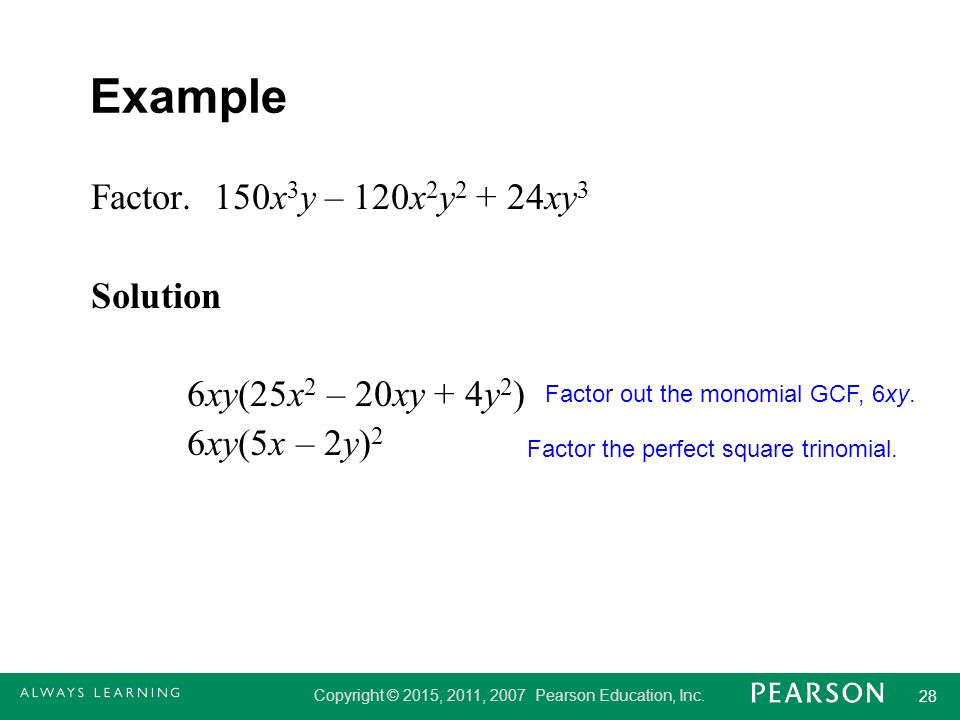 Example

Factor. $150x^3y - 120x^2y^2 + 24xy^3$

Solution

$6xy(25x^2 - 20xy + 4y^2)$ Factor out the monomial GCF, $6xy$.

$6xy(5x - 2y)^2$ Factor the perfect square trinomial.

ALWAYS LEARNING Copyright © 2015, 2011, 2007 Pearson Education, Inc. PEARSON 28